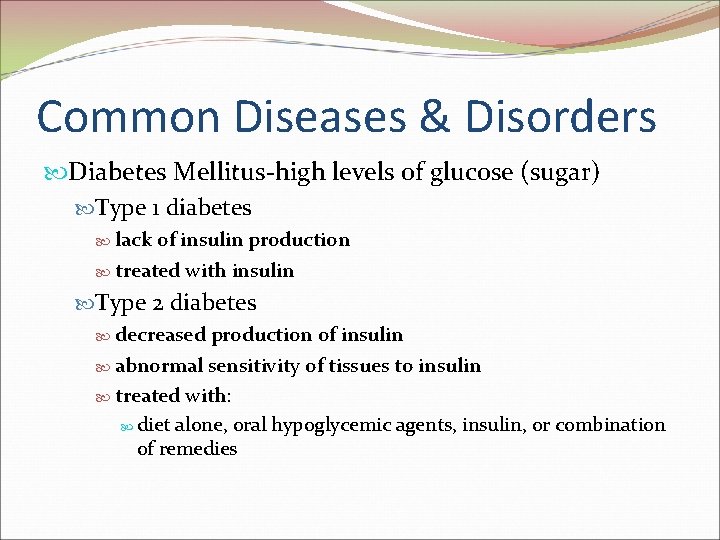 Common Diseases & Disorders

Diabetes Mellitus-high levels of glucose (sugar)

Type 1 diabetes

lack of insulin production

treated with insulin

Type 2 diabetes

decreased production of insulin

abnormal sensitivity of tissues to insulin

treated with:

diet alone, oral hypoglycemic agents, insulin, or combination of remedies